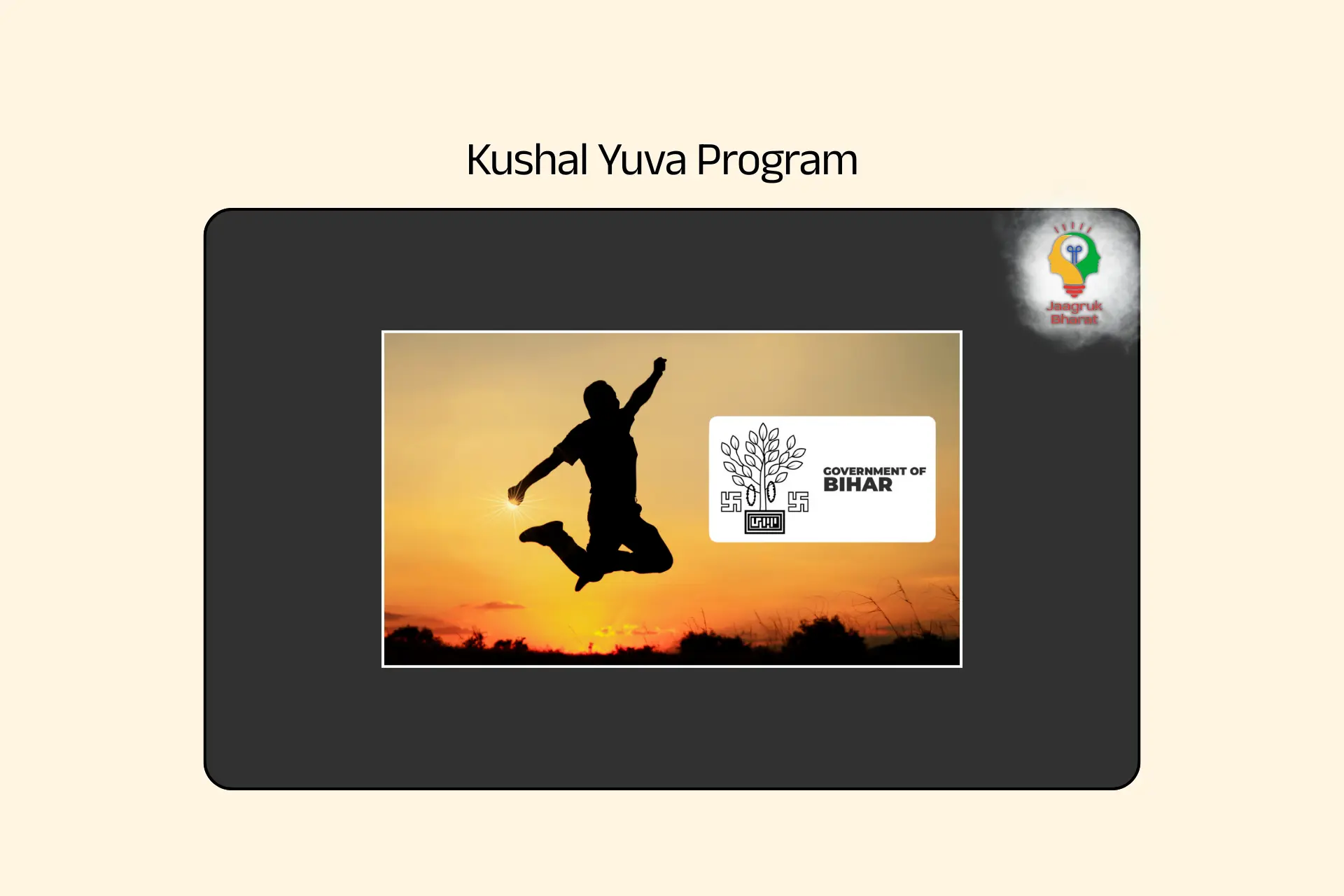 Kushal Yuva Program

Jaagruk Bharat

GOVERNMENT OF BIHAR